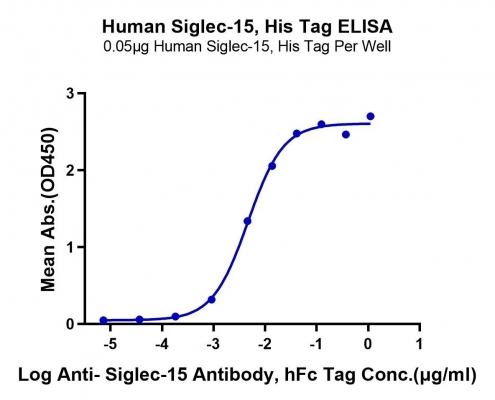 Human Siglec-15, His Tag ELISA
0.05μg Human Siglec-15, His Tag Per Well

Mean Abs.(OD450)

3
2
1
0

-5 -4 -3 -2 -1 0 1

Log Anti- Siglec-15 Antibody, hFc Tag Conc.(μg/ml)